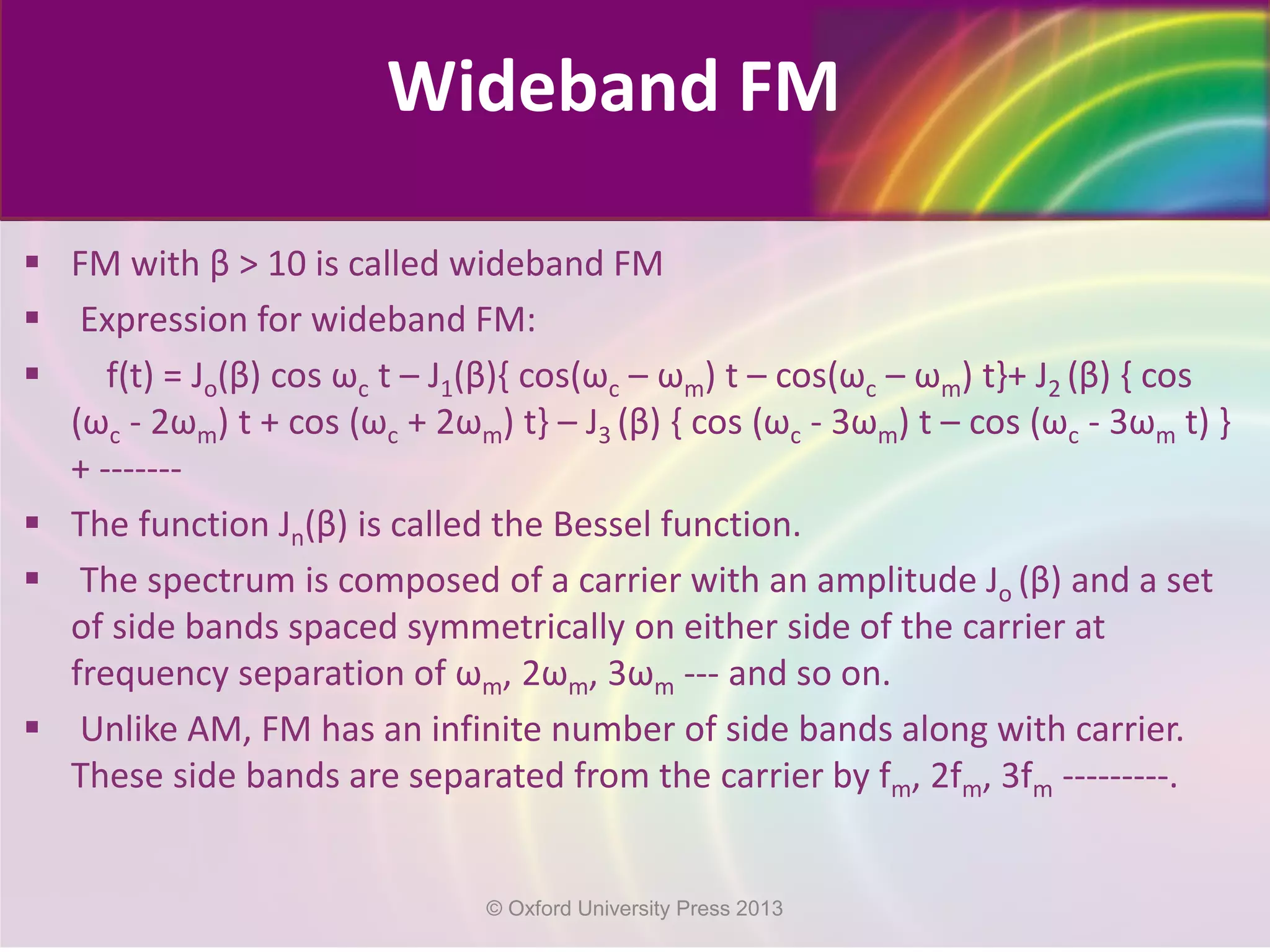 Wideband FM

▪ FM with $\beta > 10$ is called wideband FM

▪ Expression for wideband FM:

▪ $f(t) = J_o(\beta) \cos \omega_c t – J_1(\beta)\{ \cos(\omega_c – \omega_m) t – \cos(\omega_c – \omega_m) t\}+ J_2 (\beta) \{ \cos (\omega_c - 2\omega_m) t + \cos (\omega_c + 2\omega_m) t\} – J_3 (\beta) \{ \cos (\omega_c - 3\omega_m) t – \cos (\omega_c - 3\omega_m t) \}$ + -------

▪ The function $J_n(\beta)$ is called the Bessel function.

▪ The spectrum is composed of a carrier with an amplitude $J_o (\beta)$ and a set of side bands spaced symmetrically on either side of the carrier at frequency separation of $\omega_m$, $2\omega_m$, $3\omega_m$ --- and so on.

▪ Unlike AM, FM has an infinite number of side bands along with carrier. These side bands are separated from the carrier by $f_m$, $2f_m$, $3f_m$ ---------.

© Oxford University Press 2013